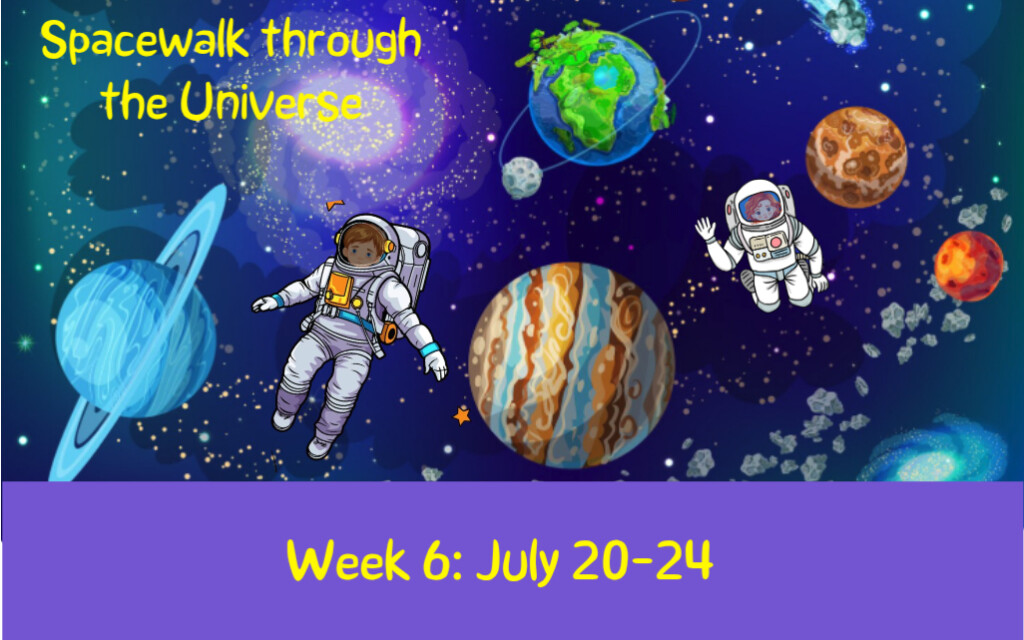 Spacewalk through
the Universe

Week 6: July 20-24